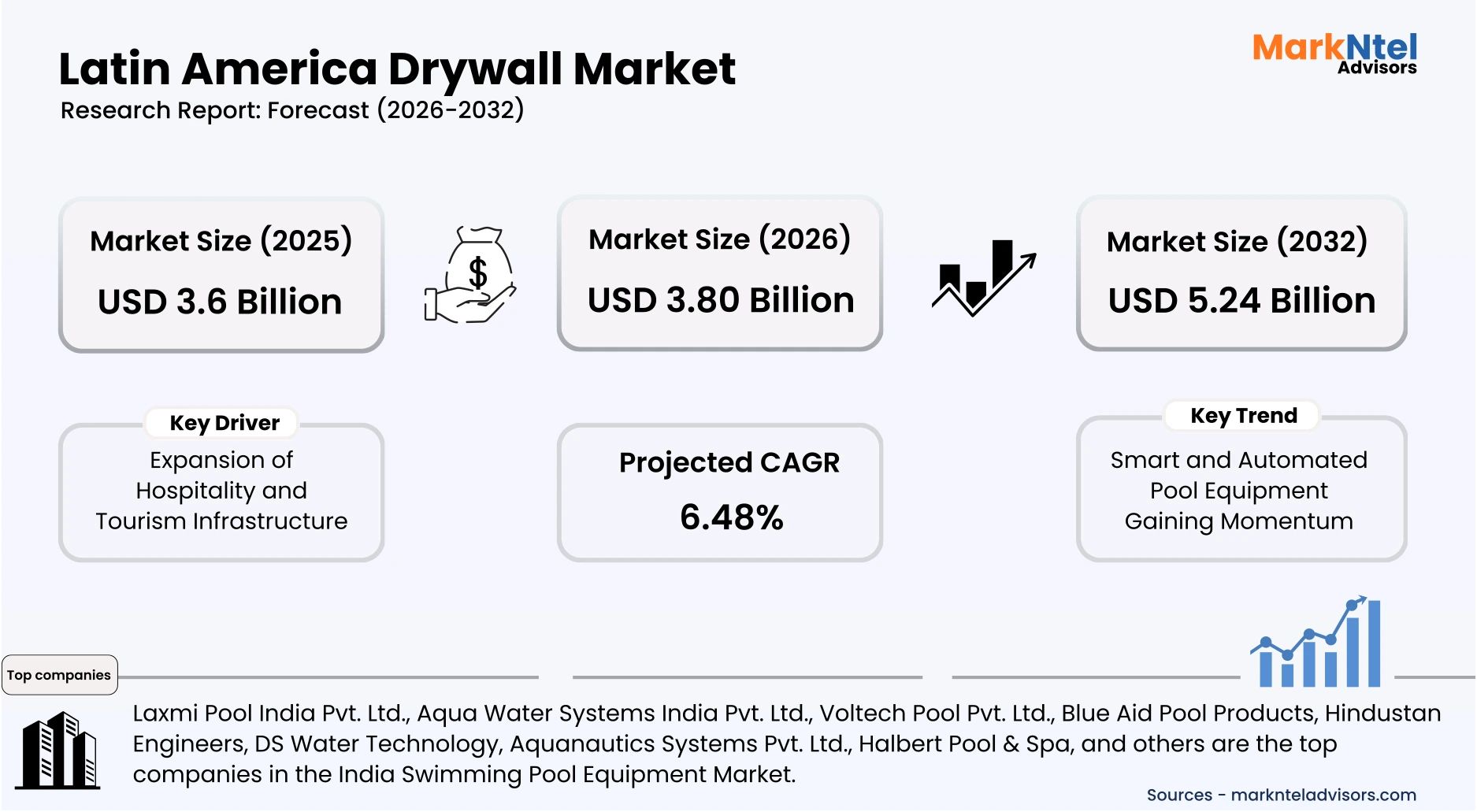 Latin America Drywall Market
Research Report: Forecast (2026-2032)

MarkNtel Advisors

Market Size (2025)
USD 3.6 Billion

$

Market Size (2026)
USD 3.80 Billion

Market Size (2032)
USD 5.24 Billion

Key Driver
Expansion of Hospitality and Tourism Infrastructure

Projected CAGR
6.48%

Key Trend
Smart and Automated Pool Equipment Gaining Momentum

Top companies

Laxmi Pool India Pvt. Ltd., Aqua Water Systems India Pvt. Ltd., Voltech Pool Pvt. Ltd., Blue Aid Pool Products, Hindustan Engineers, DS Water Technology, Aquanautics Systems Pvt. Ltd., Halbert Pool & Spa, and others are the top companies in the India Swimming Pool Equipment Market.

Sources - marknteladvisors.com